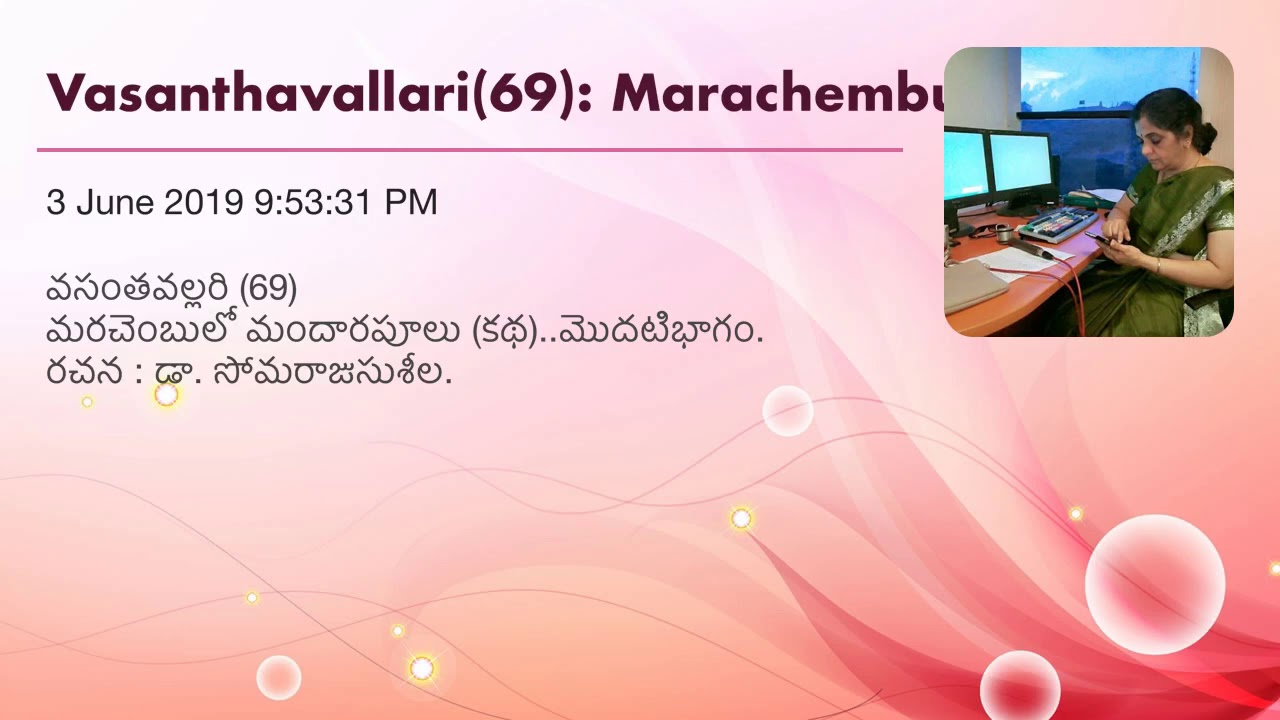 Vasanthavallari(69): Marachembu

3 June 2019 9:53:31 PM

వసంతవల్లరి (69)
మరచెంబులో మందారపూలు (కథ)..మొదటిభాగం.
రచన : డా. సోమరాజుసుశీల.